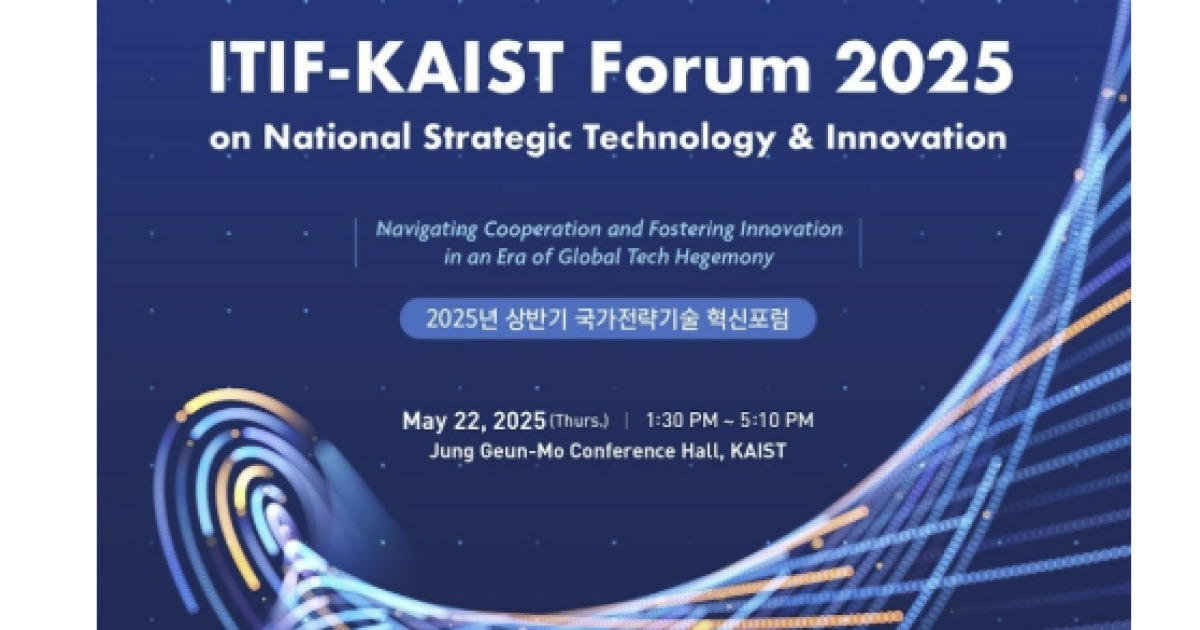 ITIF-KAIST Forum 2025
on National Strategic Technology & Innovation

Navigating Cooperation and Fostering Innovation in an Era of Global Tech Hegemony

2025년 상반기 국가전략기술 혁신포럼

May 22, 2025 (Thurs.) | 1:30 PM ~ 5:10 PM
Jung Geun-Mo Conference Hall, KAIST